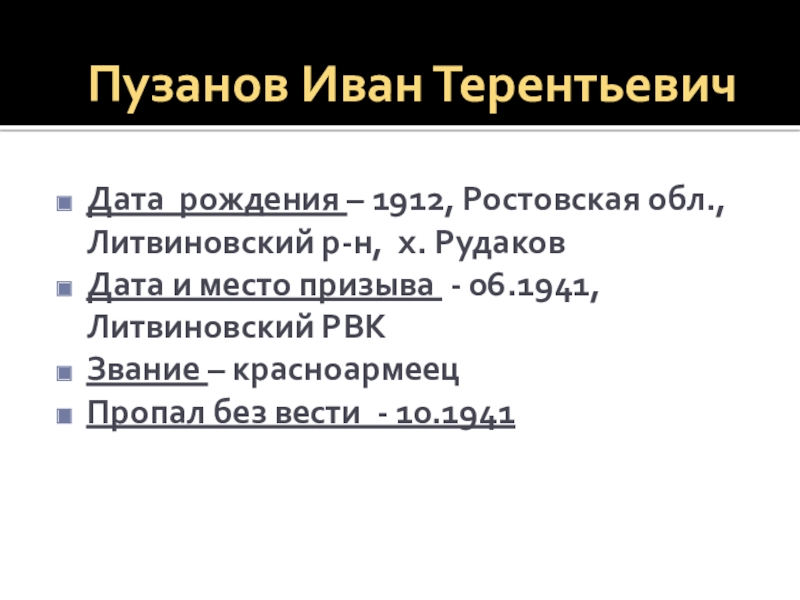 Пузанов Иван Терентьевич

Дата рождения – 1912, Ростовская обл., Литвиновский р-н, х. Рудаков

Дата и место призыва - 06.1941, Литвиновский РВК

Звание – красноармеец

Пропал без вести - 10.1941